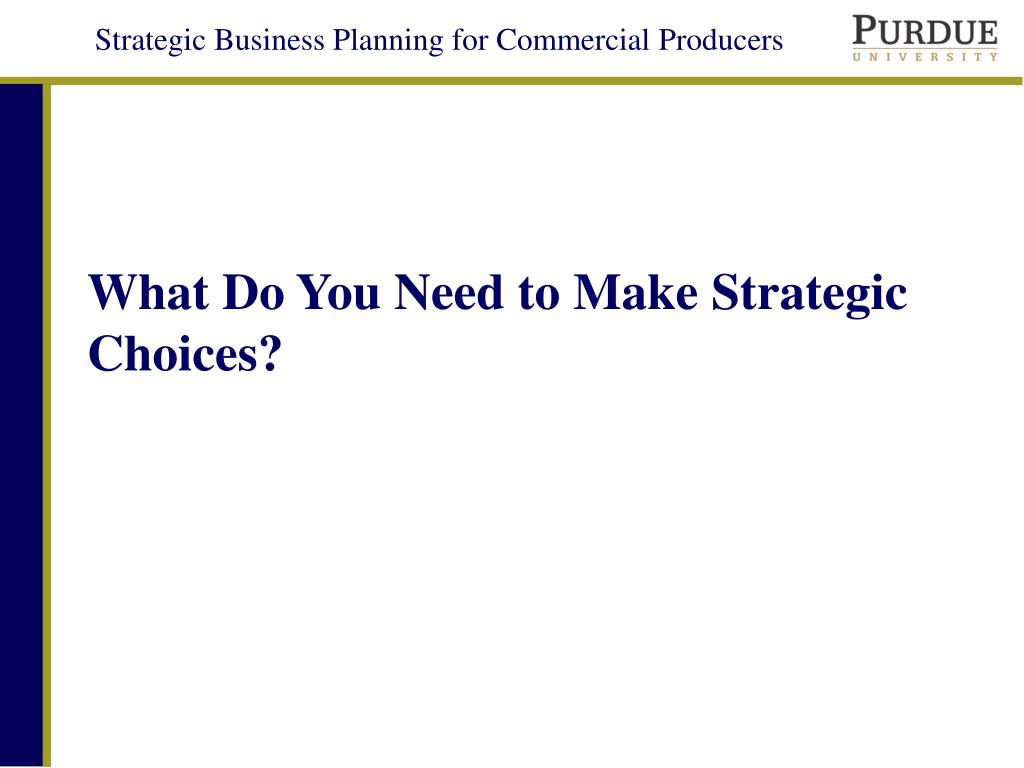 Strategic Business Planning for Commercial Producers

PURDUE
UNIVERSITY

What Do You Need to Make Strategic Choices?